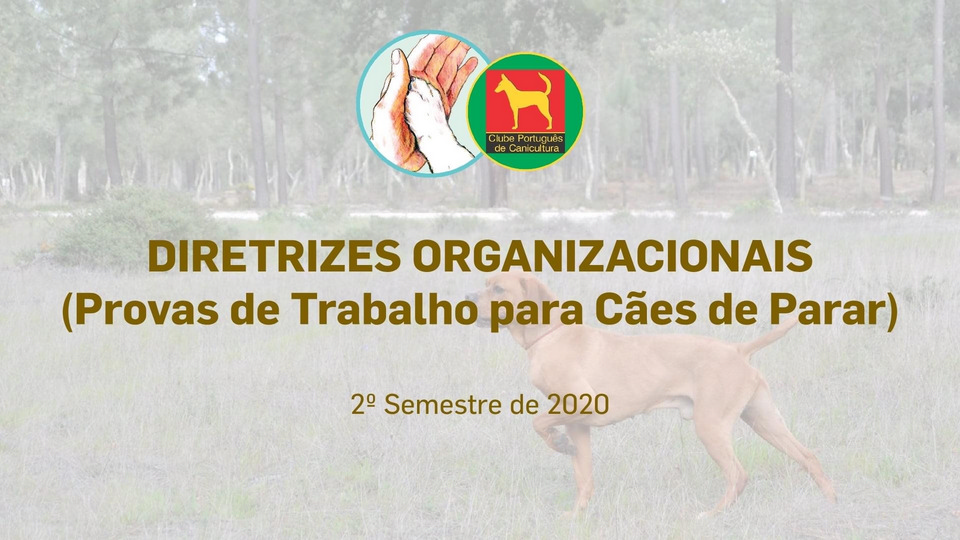 Clube Português de Canicultura

DIRETRIZES ORGANIZACIONAIS
(Provas de Trabalho para Cães de Parar)

2º Semestre de 2020